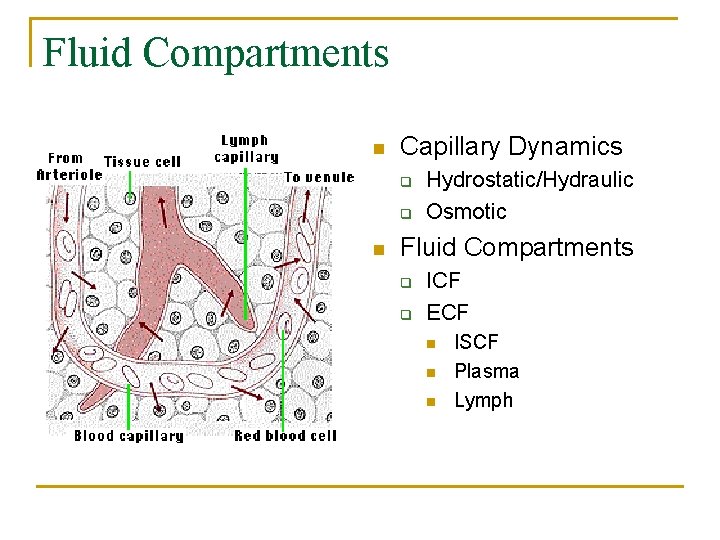 Fluid Compartments

From Arteriole
Tissue cell
Lymph capillary
To venule
Blood capillary
Red blood cell

Capillary Dynamics
Hydrostatic/Hydraulic
Osmotic
Fluid Compartments
ICF
ECF
ISCF
Plasma
Lymph